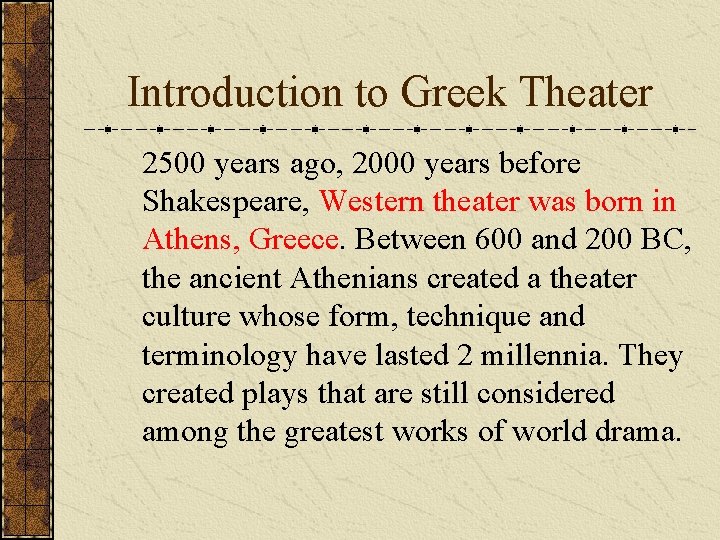 Introduction to Greek Theater

2500 years ago, 2000 years before Shakespeare, Western theater was born in Athens, Greece. Between 600 and 200 BC, the ancient Athenians created a theater culture whose form, technique and terminology have lasted 2 millennia. They created plays that are still considered among the greatest works of world drama.